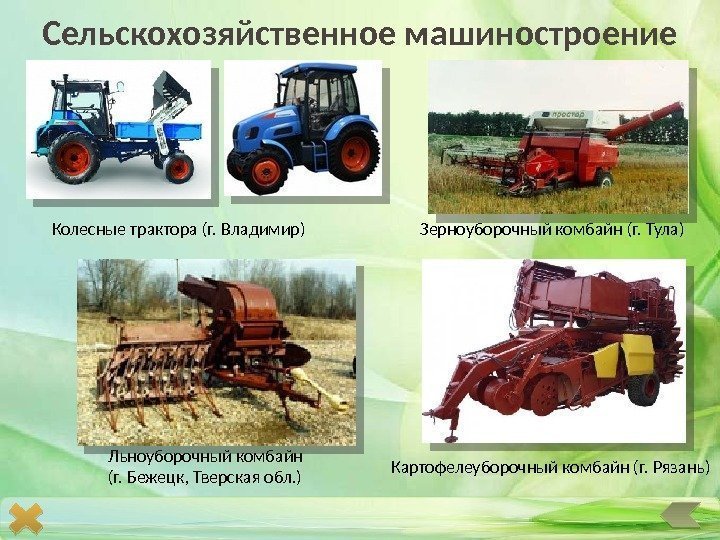 Сельскохозяйственное машиностроение

простор

Колесные трактора (г. Владимир)

Зерноуборочный комбайн (г. Тула)

Льноуборочный комбайн (г. Бежецк, Тверская обл.)

Картофелеуборочный комбайн (г. Рязань)